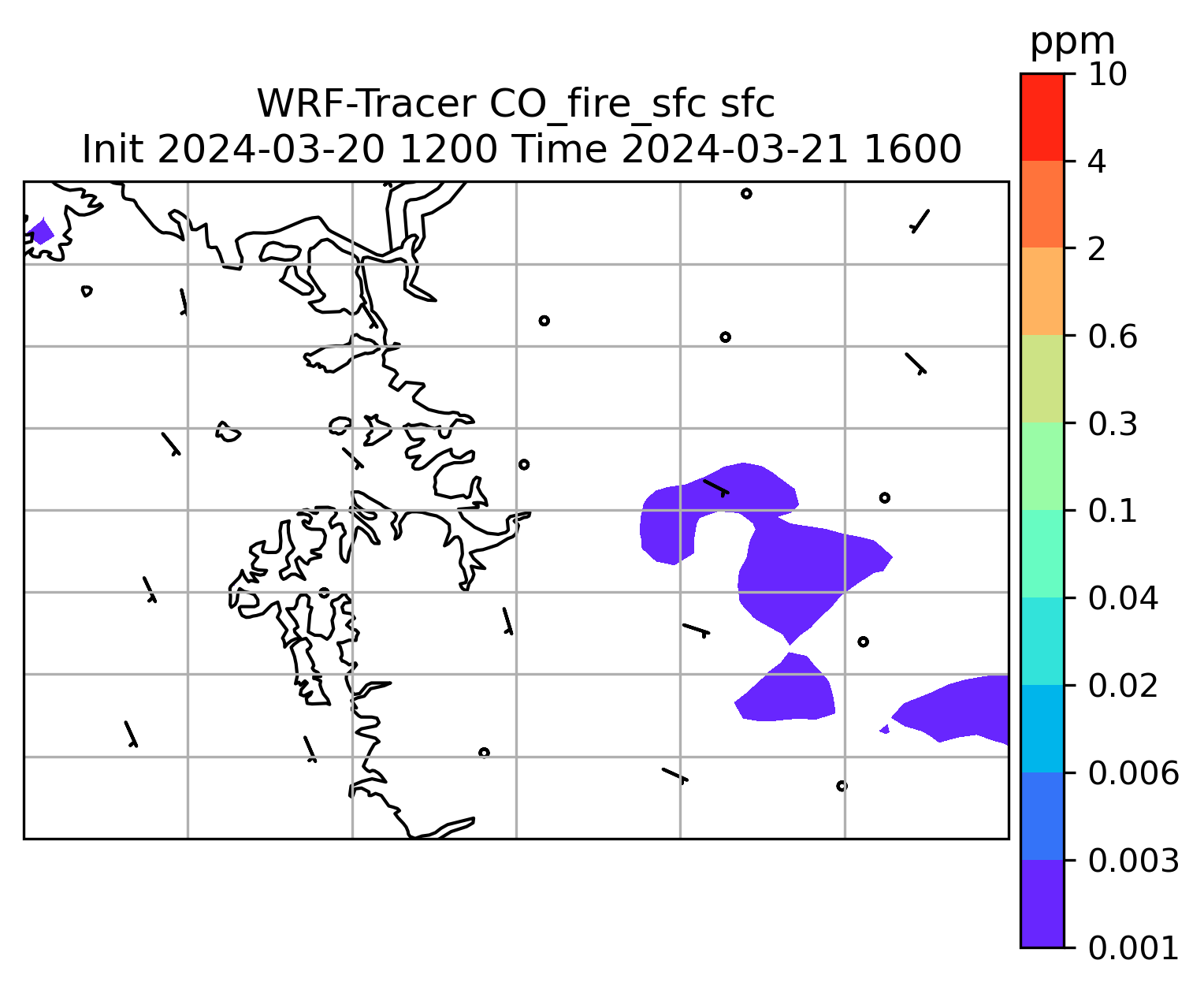 WRF-Tracer CO_fire_sfc sfc
Init 2024-03-20 1200 Time 2024-03-21 1600

ppm
10
4
2
0.6
0.3
0.1
0.04
0.02
0.006
0.003
0.001